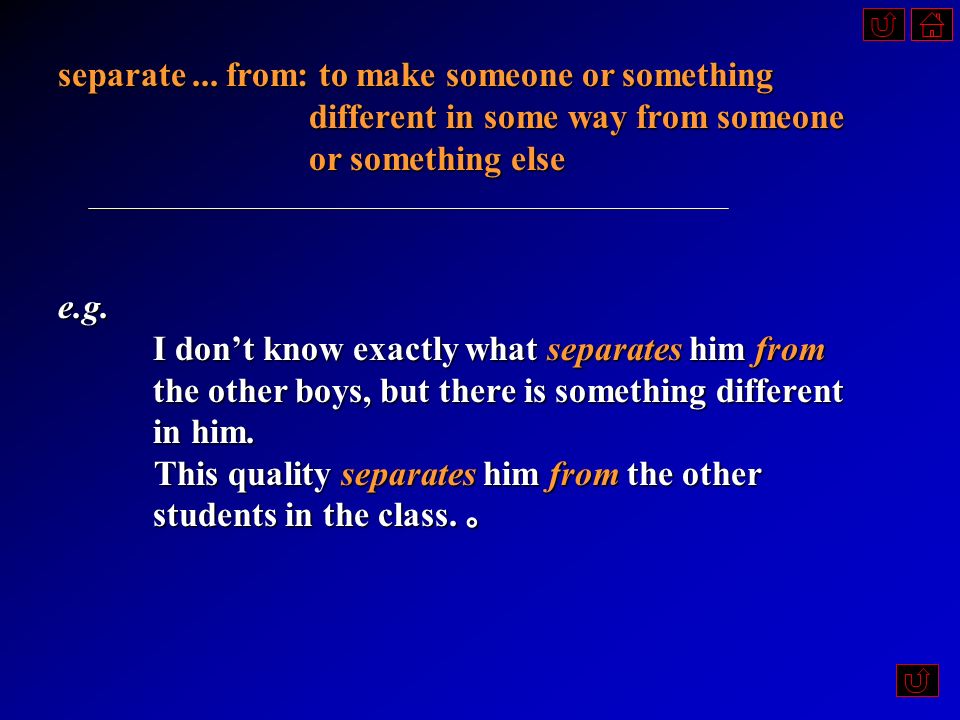 separate ... from: to make someone or something different in some way from someone or something else

e.g.

I don’t know exactly what separates him from the other boys, but there is something different in him.

This quality separates him from the other students in the class. 。